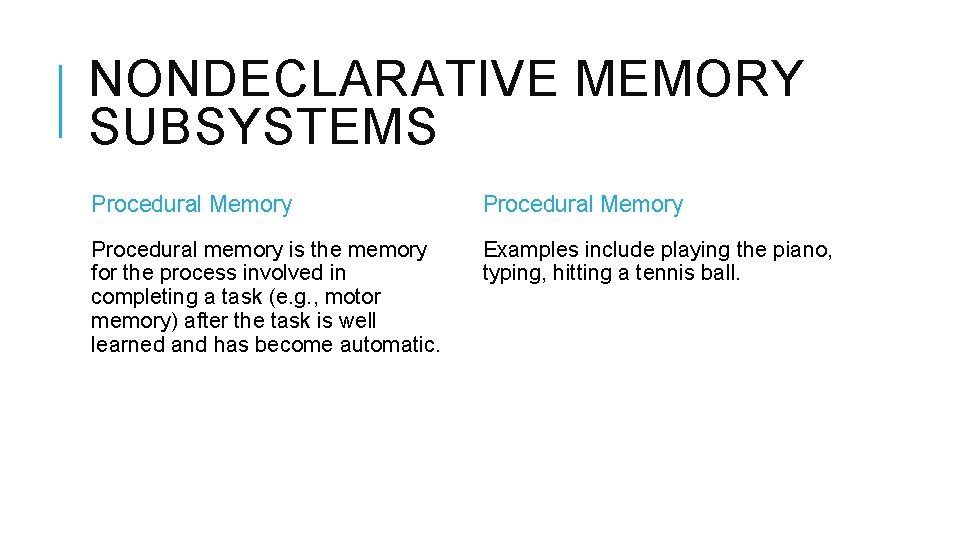 NONDECLARATIVE MEMORY SUBSYSTEMS

Procedural Memory

Procedural memory is the memory for the process involved in completing a task (e.g., motor memory) after the task is well learned and has become automatic.

Procedural Memory

Examples include playing the piano, typing, hitting a tennis ball.